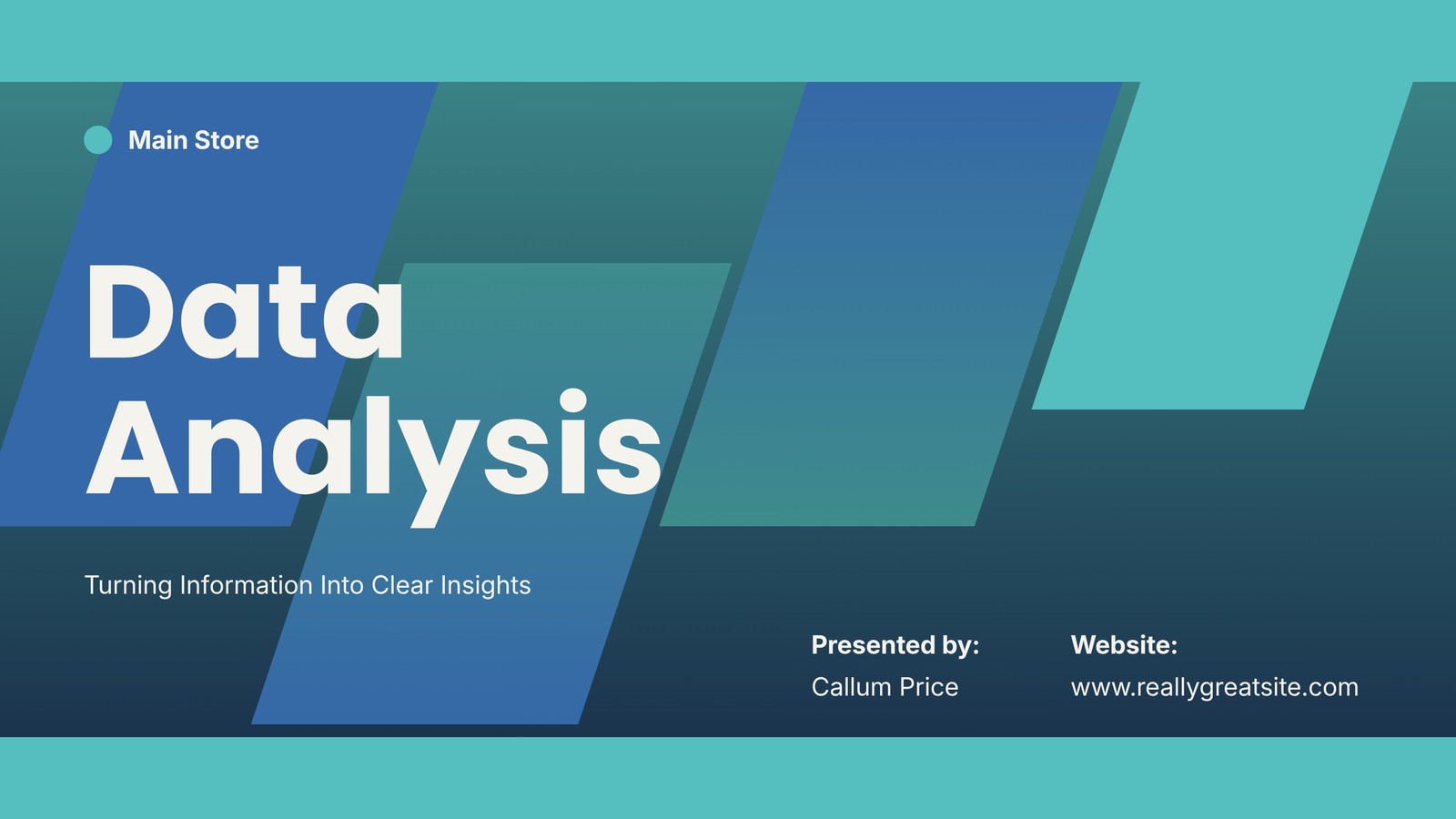 Main Store

Data Analysis

Turning Information Into Clear Insights

Presented by:
Callum Price

Website:
www.reallygreatsite.com